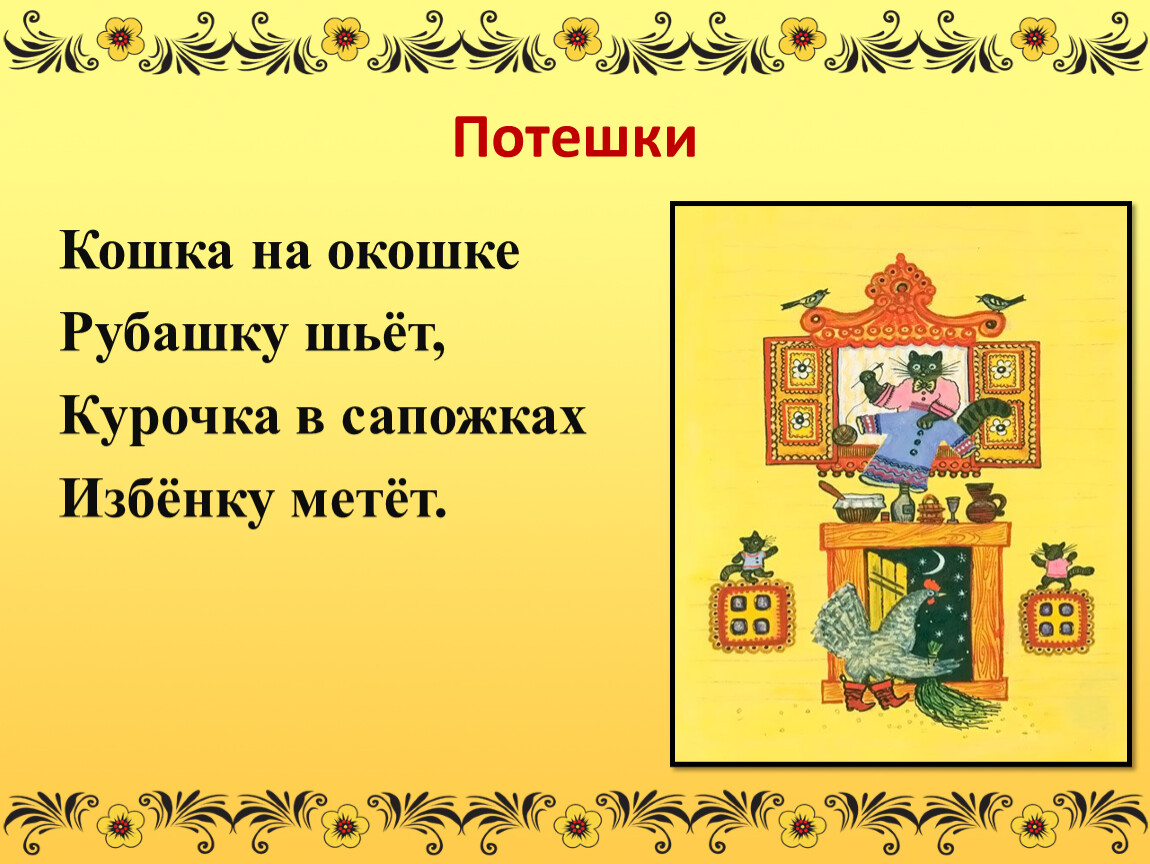 Потешки

Кошка на окошке
Рубашку шьёт,
Курочка в сапожках
Избёнку метёт.